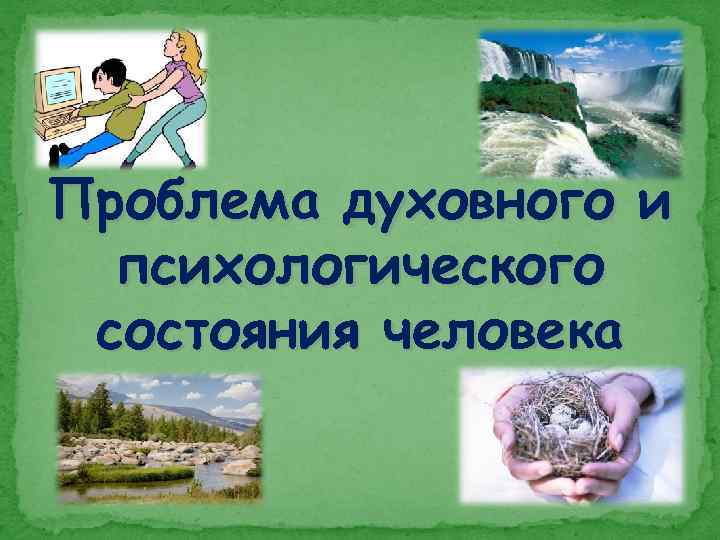 Проблема духовного и психологического состояния человека